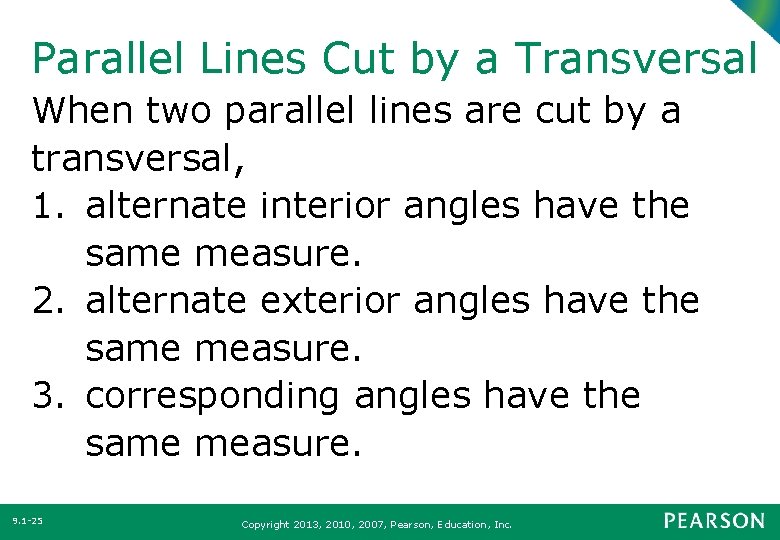 Parallel Lines Cut by a Transversal

When two parallel lines are cut by a transversal,

1. alternate interior angles have the same measure.
2. alternate exterior angles have the same measure.
3. corresponding angles have the same measure.

9.1-25

Copyright 2013, 2010, 2007, Pearson, Education, Inc.

PEARSON